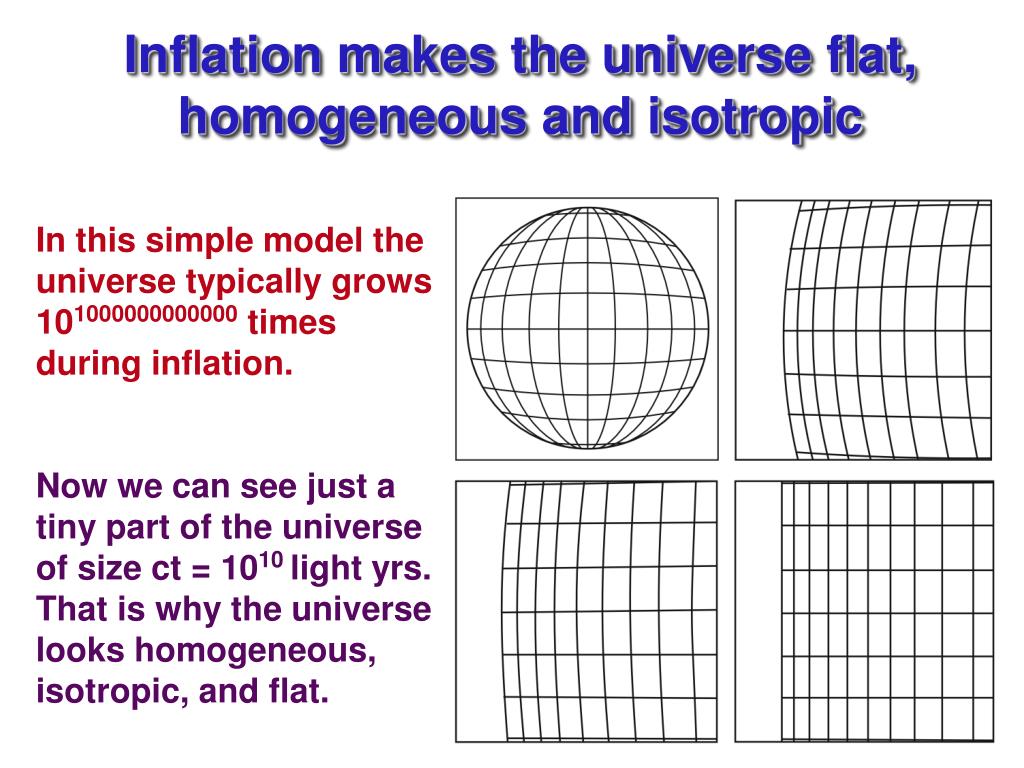 Inflation makes the universe flat, homogeneous and isotropic

In this simple model the universe typically grows $10^{1000000000000}$ times during inflation.

Now we can see just a tiny part of the universe of size ct = $10^{10}$ light yrs. That is why the universe looks homogeneous, isotropic, and flat.